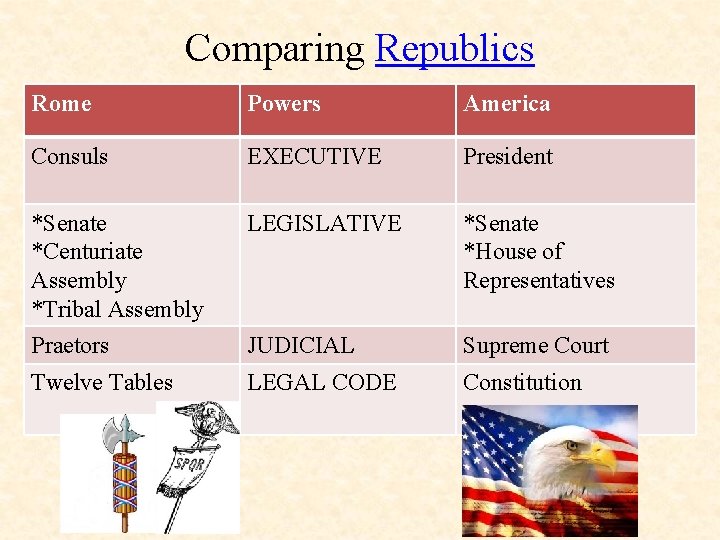 Comparing Republics

| Rome | Powers | America |
|---|---|---|
| Consuls | EXECUTIVE | President |
| *Senate *Centuriate Assembly *Tribal Assembly | LEGISLATIVE | *Senate *House of Representatives |
| Praetors | JUDICIAL | Supreme Court |
| Twelve Tables | LEGAL CODE | Constitution |

SPQR